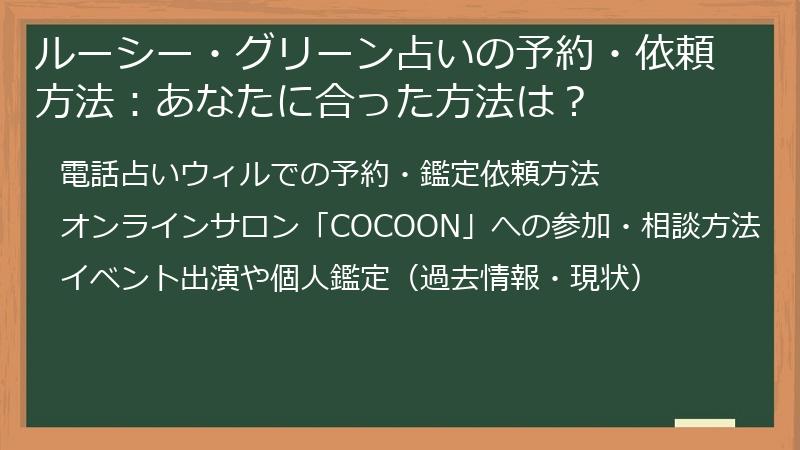 ルーシー・グリーン占いの予約・依頼方法：あなたに合った方法は？

電話占いウィルでの予約・鑑定依頼方法

オンラインサロン「COCOON」への参加・相談方法

イベント出演や個人鑑定（過去情報・現状）